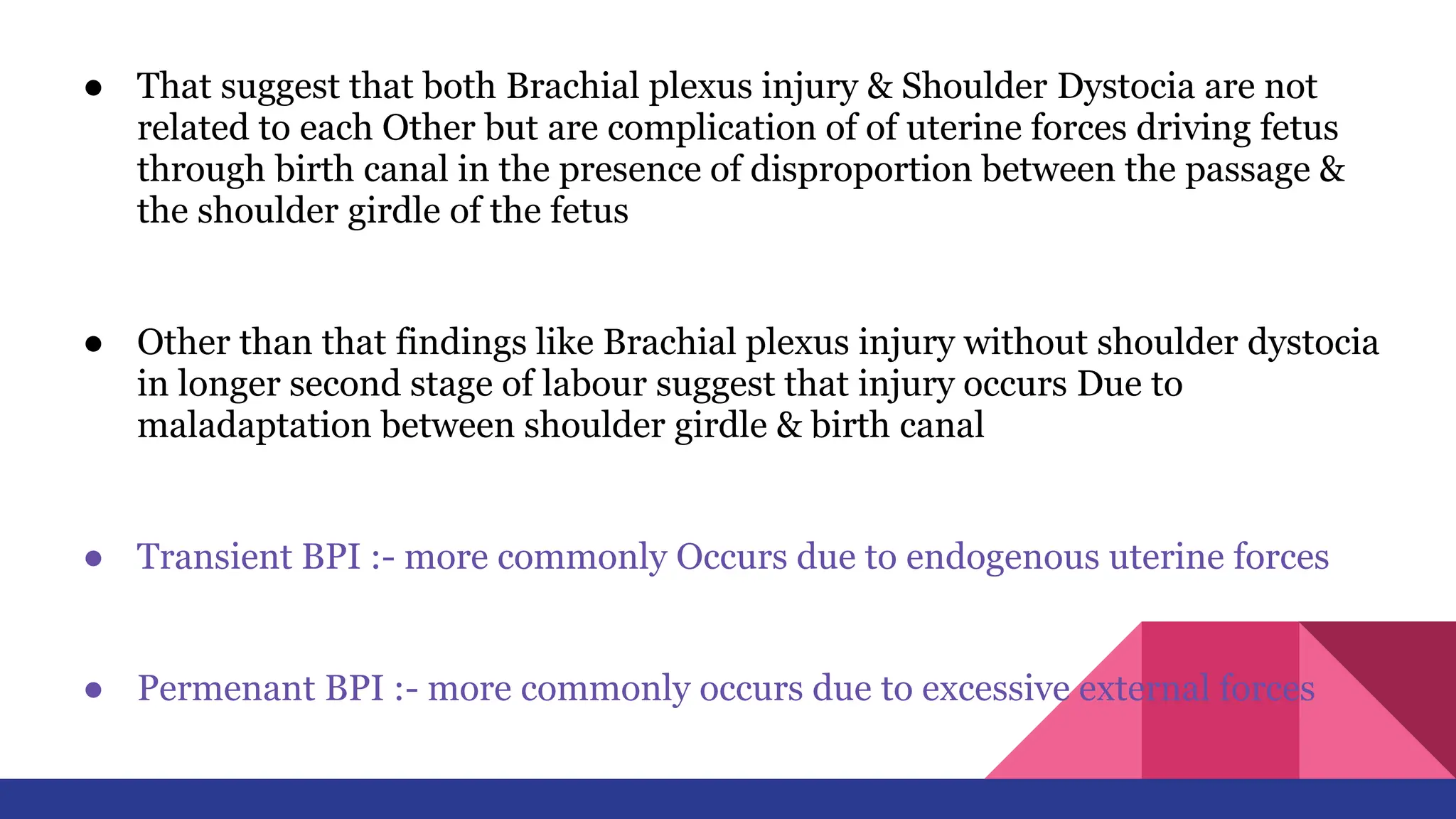 ● That suggest that both Brachial plexus injury & Shoulder Dystocia are not related to each Other but are complication of of uterine forces driving fetus through birth canal in the presence of disproportion between the passage & the shoulder girdle of the fetus

● Other than that findings like Brachial plexus injury without shoulder dystocia in longer second stage of labour suggest that injury occurs Due to maladaptation between shoulder girdle & birth canal

● Transient BPI :- more commonly Occurs due to endogenous uterine forces

● Permenant BPI :- more commonly occurs due to excessive external forces